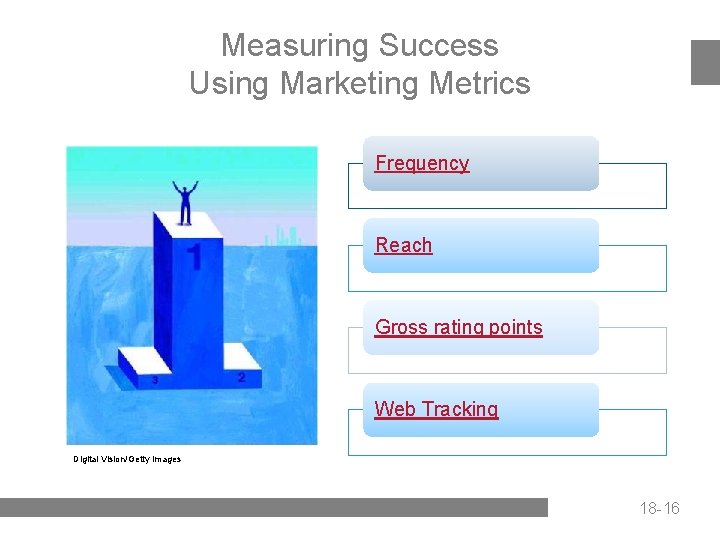 Measuring Success
Using Marketing Metrics

1

3

2

Digital Vision/Getty Images

Frequency

Reach

Gross rating points

Web Tracking

18-16